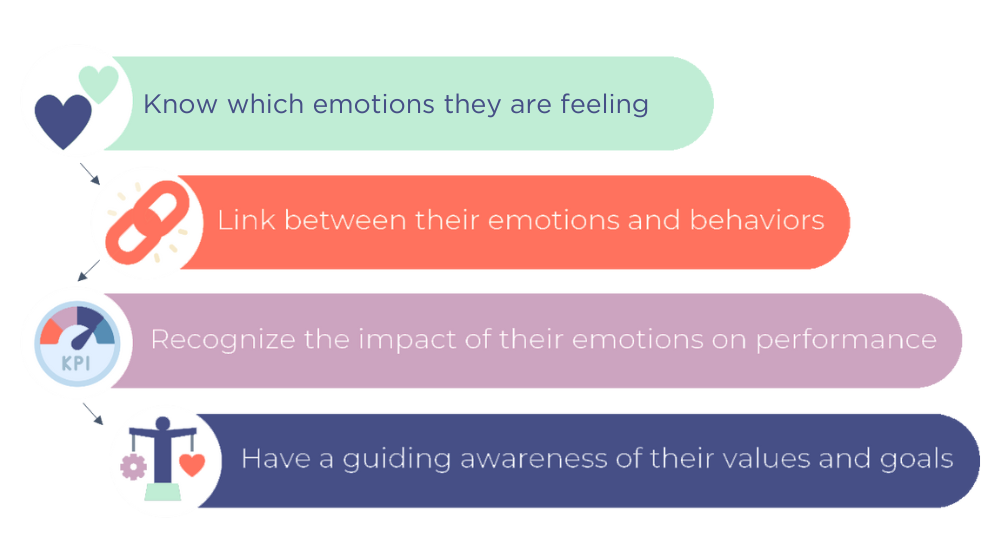 Know which emotions they are feeling

Link between their emotions and behaviors

KPI

Recognize the impact of their emotions on performance

Have a guiding awareness of their values and goals